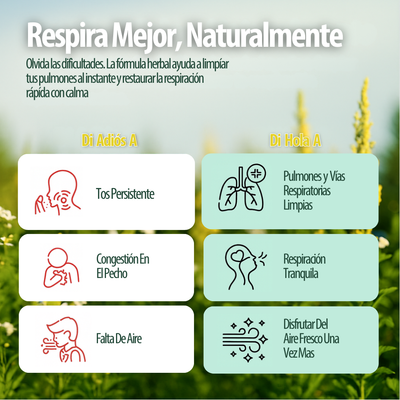 Respira Mejor, Naturalmente

Olvida las dificultades. La fórmula herbal ayuda a limpíar tus pulmones al instante y restaurar la respiración rápida con calma

Di Adiós A

Tos Persistente

Congestión En El Pecho

Falta De Aire

Di Hola A

Pulmones y Vías Respiratorias Limpias

Respiración Tranquila

Disfrutar Del Aire Fresco Una Vez Mas